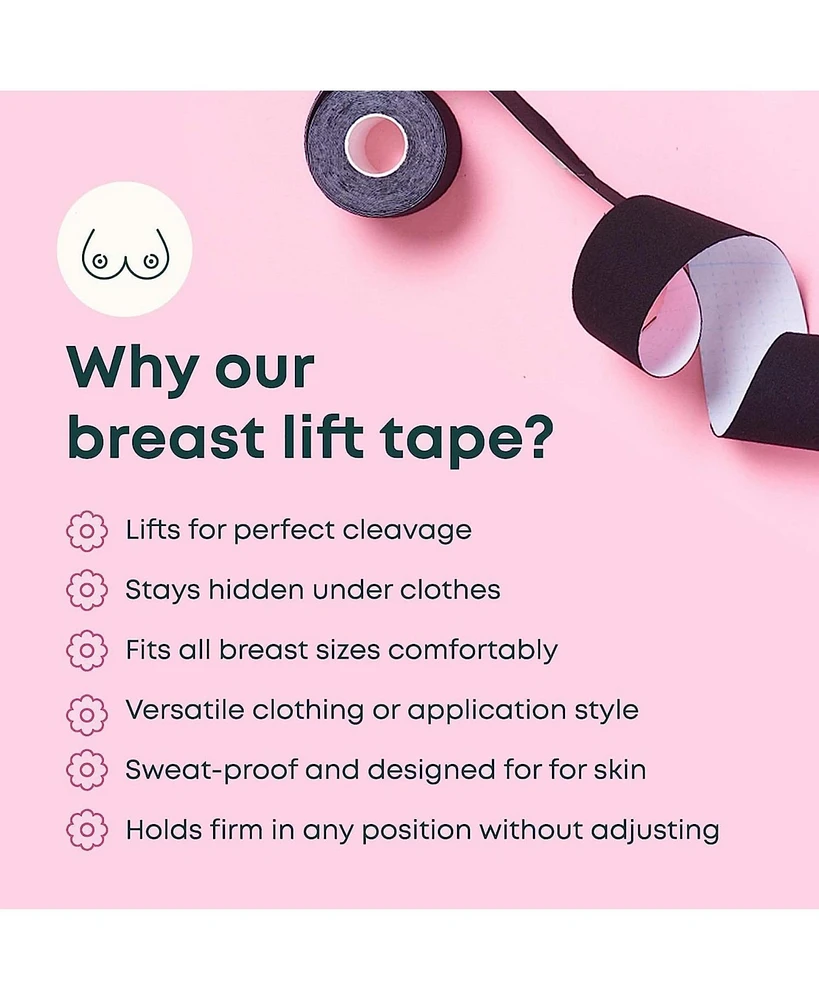 Why our breast lift tape?

Lifts for perfect cleavage

Stays hidden under clothes

Fits all breast sizes comfortably

Versatile clothing or application style

Sweat-proof and designed for for skin

Holds firm in any position without adjusting